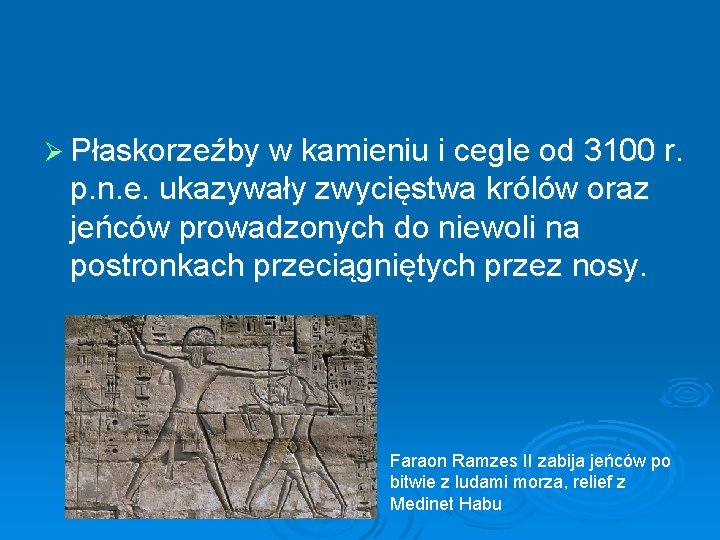 ➢ Płaskorzeźby w kamieniu i cegle od 3100 r. p.n.e. ukazywały zwycięstwa królów oraz jeńców prowadzonych do niewoli na postronkach przeciągniętych przez nosy.

Faraon Ramzes II zabija jeńców po bitwie z ludami morza, relief z Medinet Habu